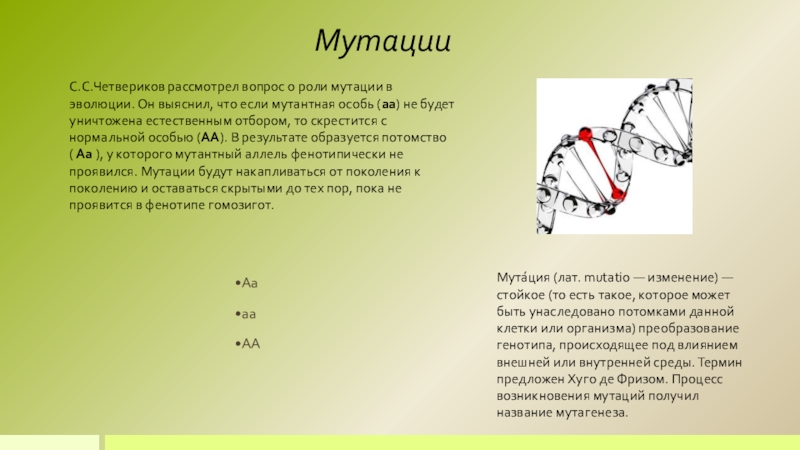 Мутации

С.С.Четвериков рассмотрел вопрос о роли мутации в эволюции. Он выяснил, что если мутантная особь (аа) не будет уничтожена естественным отбором, то скрестится с нормальной особью (АА). В результате образуется потомство ( Аа ), у которого мутантный аллель фенотипически не проявился. Мутации будут накапливаться от поколения к поколению и оставаться скрытыми до тех пор, пока не проявится в фенотипе гомозигот.

•Аа

•аа

•АА

Мута́ция (лат. mutatio — изменение) — стойкое (то есть такое, которое может быть унаследовано потомками данной клетки или организма) преобразование генотипа, происходящее под влиянием внешней или внутренней среды. Термин предложен Хуго де Фризом. Процесс возникновения мутаций получил название мутагенеза.